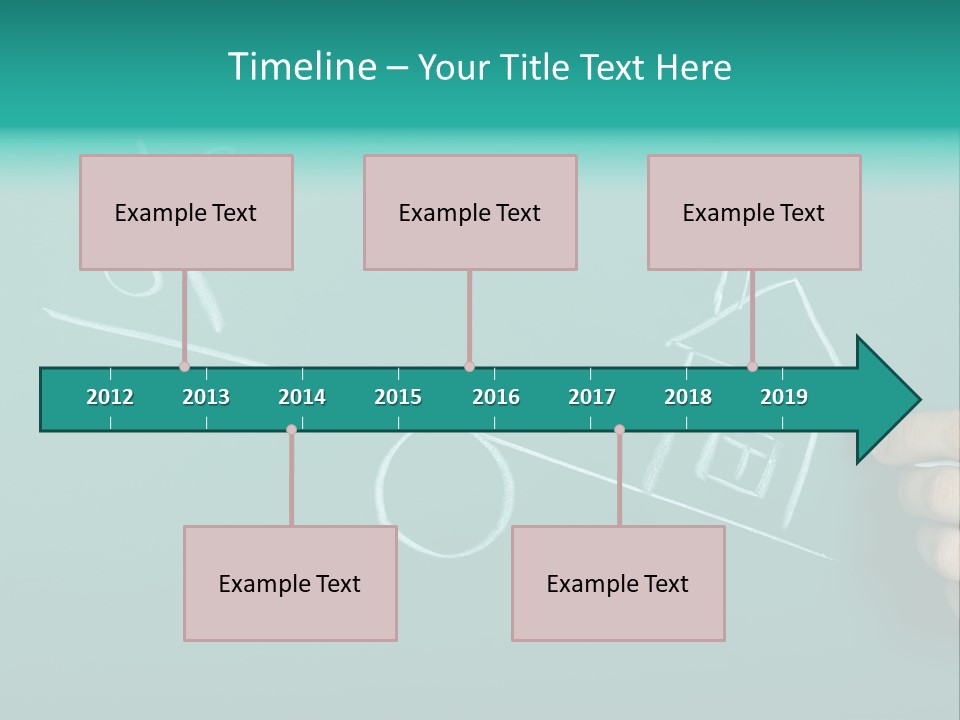 Timeline – Your Title Text Here

Example Text

Example Text

Example Text

2012 2013 2014 2015 2016 2017 2018 2019

Example Text

Example Text